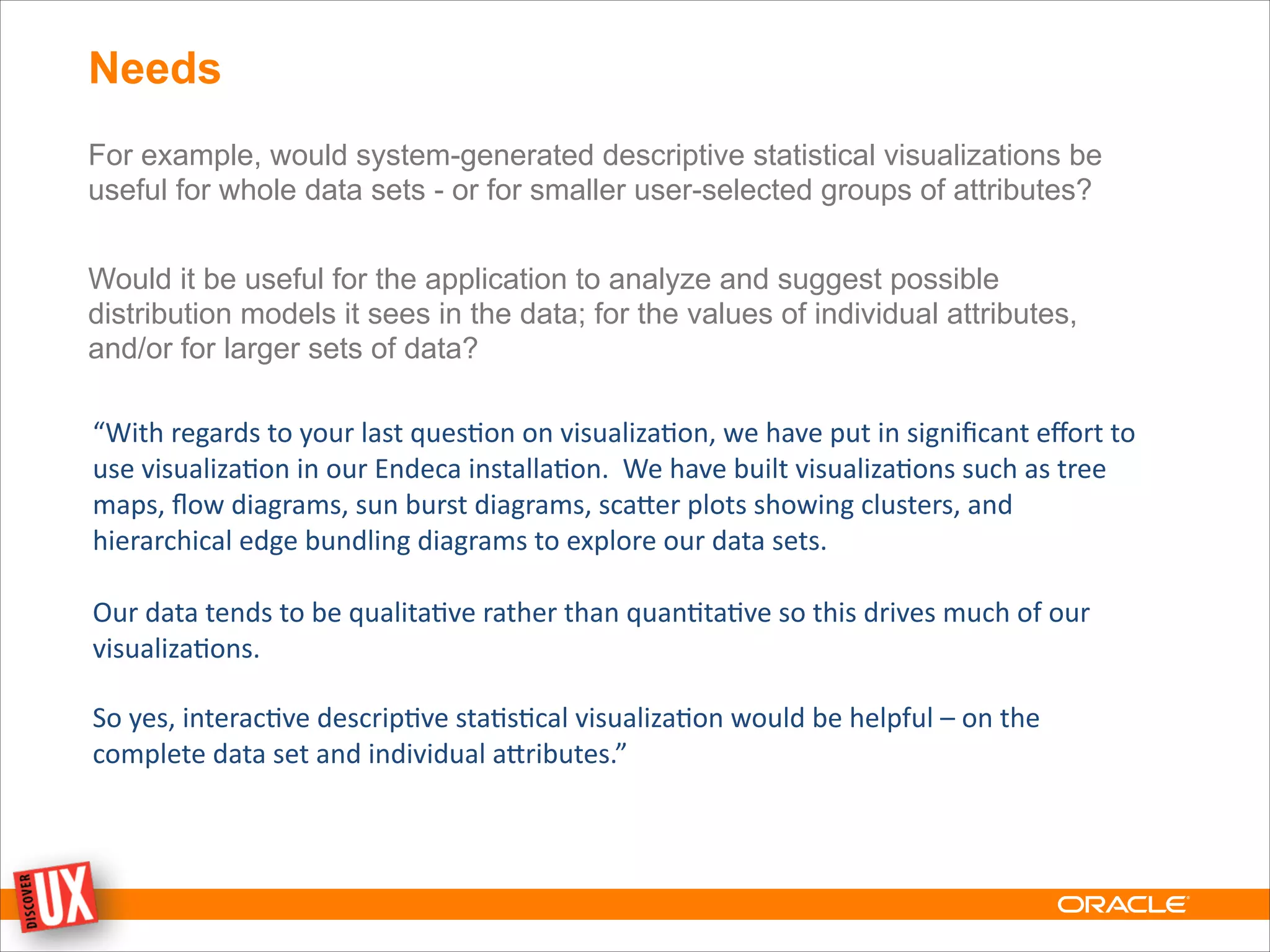 Needs

For example, would system-generated descriptive statistical visualizations be useful for whole data sets - or for smaller user-selected groups of attributes?

Would it be useful for the application to analyze and suggest possible distribution models it sees in the data; for the values of individual attributes, and/or for larger sets of data?

“With regards to your last question on visualization, we have put in significant effort to use visualization in our Endeca installation. We have built visualizations such as tree maps, flow diagrams, sun burst diagrams, scatter plots showing clusters, and hierarchical edge bundling diagrams to explore our data sets.

Our data tends to be qualitative rather than quantitative so this drives much of our visualizations.

So yes, interactive descriptive statistical visualization would be helpful – on the complete data set and individual attributes.”

DISCOVER UX

ORACLE